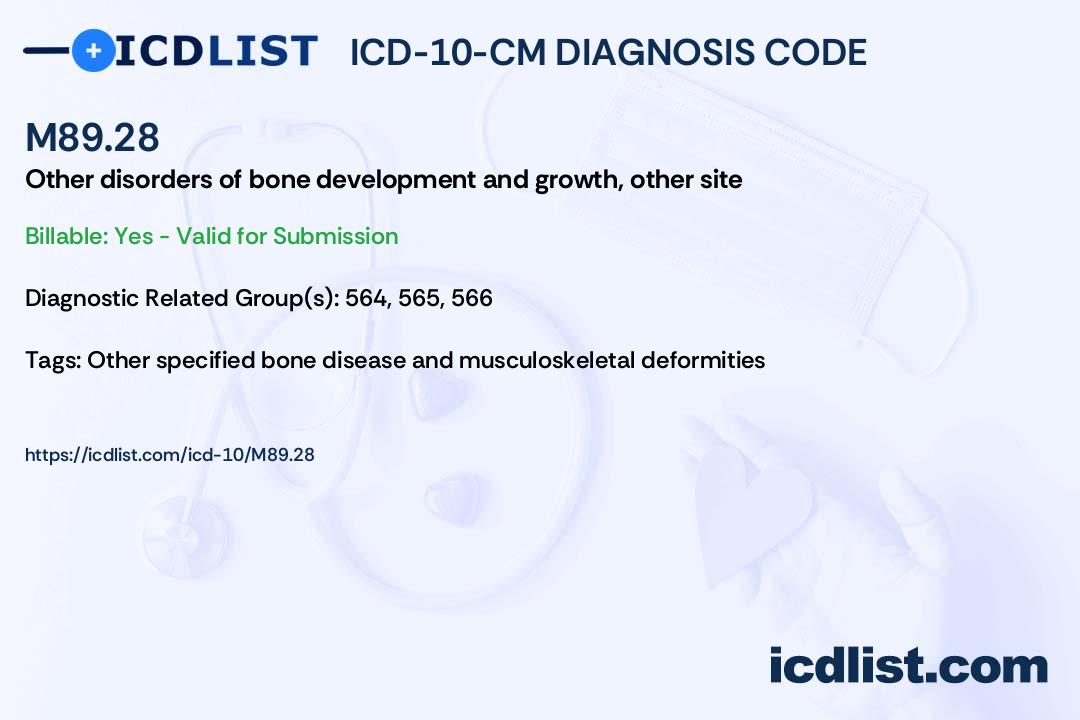 ICDLIST ICD-10-CM DIAGNOSIS CODE

M89.28

Other disorders of bone development and growth, other site

Billable: Yes - Valid for Submission

Diagnostic Related Group(s): 564, 565, 566

Tags: Other specified bone disease and musculoskeletal deformities

https://icdlist.com/icd-10/M89.28

icdlist.com